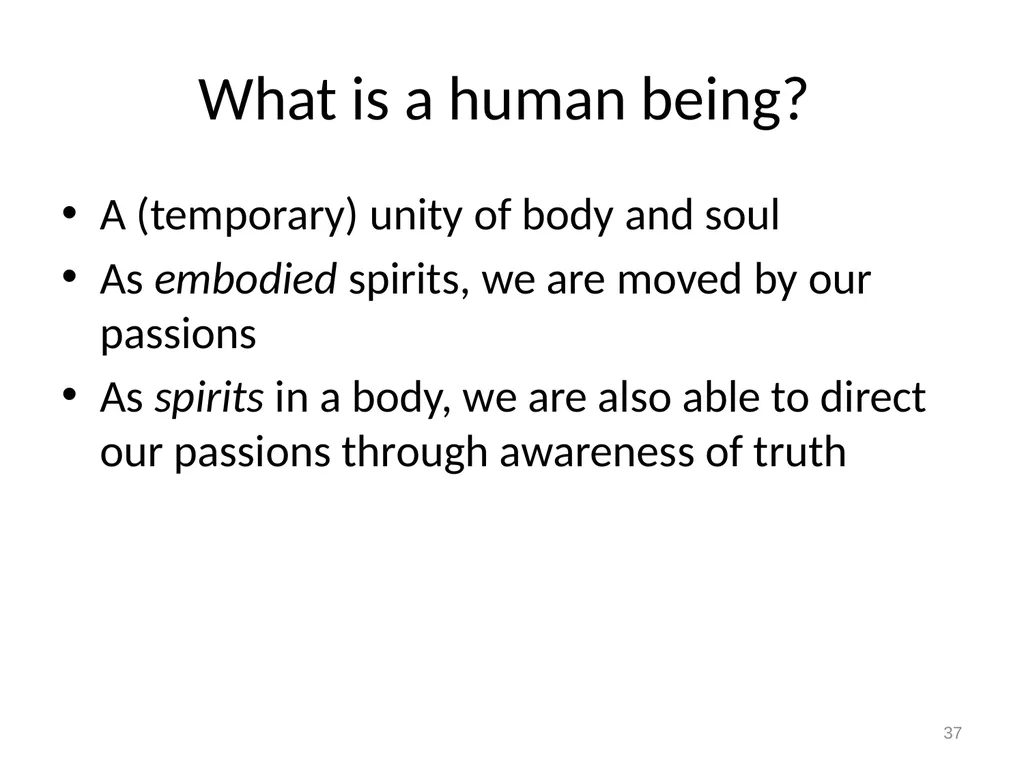 What is a human being?

• A (temporary) unity of body and soul
• As embodied spirits, we are moved by our passions
• As spirits in a body, we are also able to direct our passions through awareness of truth

37